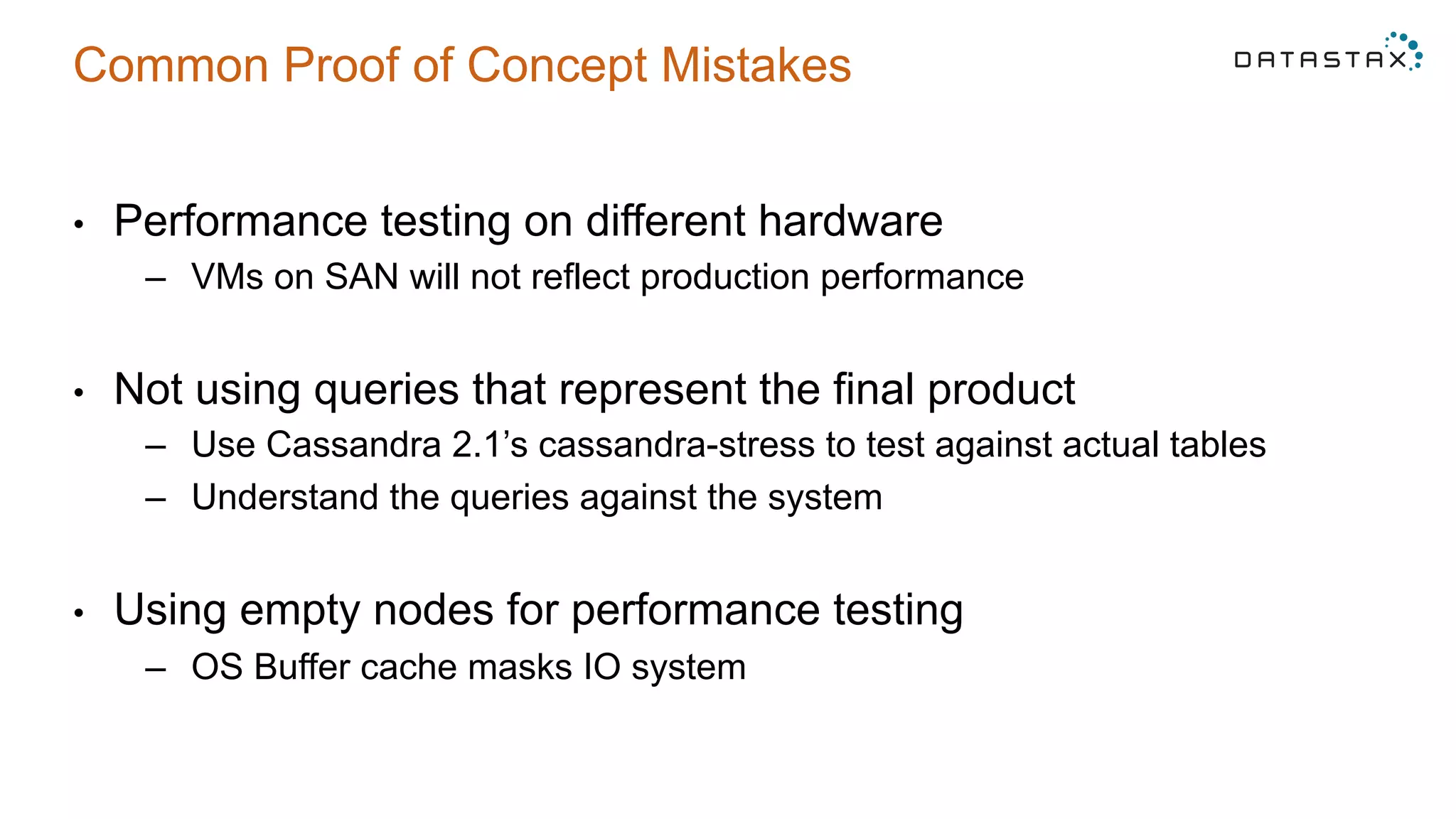 Common Proof of Concept Mistakes

DATASTAX

• Performance testing on different hardware
– VMs on SAN will not reflect production performance

• Not using queries that represent the final product
– Use Cassandra 2.1’s cassandra-stress to test against actual tables
– Understand the queries against the system

• Using empty nodes for performance testing
– OS Buffer cache masks IO system